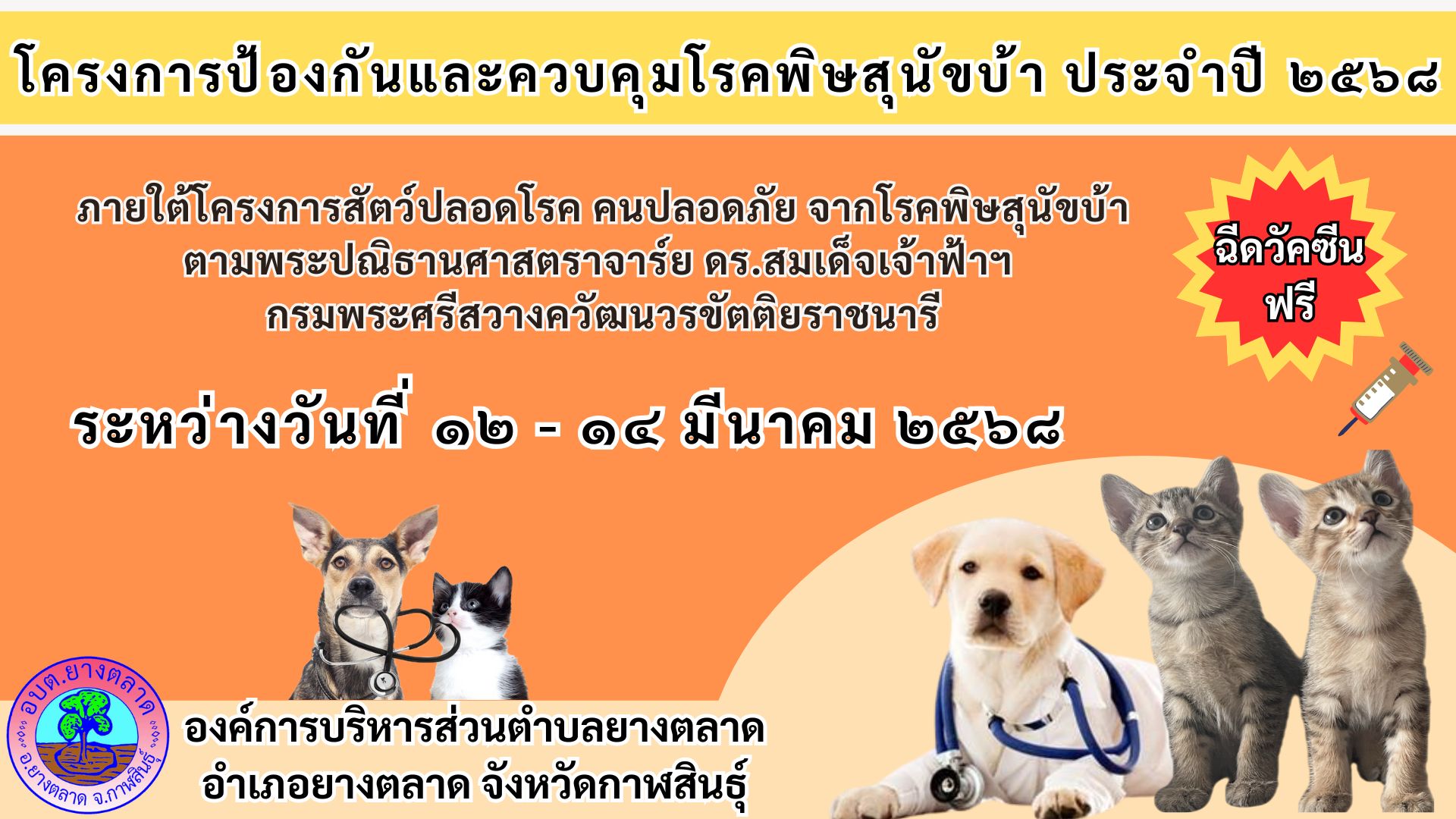 โครงการป้องกันและควบคุมโรคพิษสุนัขบ้า ประจำปี ๒๕๖๘

ภายใต้โครงการสัตว์ปลอดโรค คนปลอดภัย จากโรคพิษสุนัขบ้า ตามพระปณิธานศาสตราจารย์ ดร.สมเด็จเจ้าฟ้าฯ กรมพระศรีสวางควัฒนวรขัตติยราชนารี

ฉีดวัคซีน ฟรี

ระหว่างวันที่ ๑๒ - ๑๔ มีนาคม ๒๕๖๘

อบต.ยางตลาด
อ.ยางตลาด จ.กาฬสินธุ์

องค์การบริหารส่วนตำบลยางตลาด
อำเภอยางตลาด จังหวัดกาฬสินธุ์